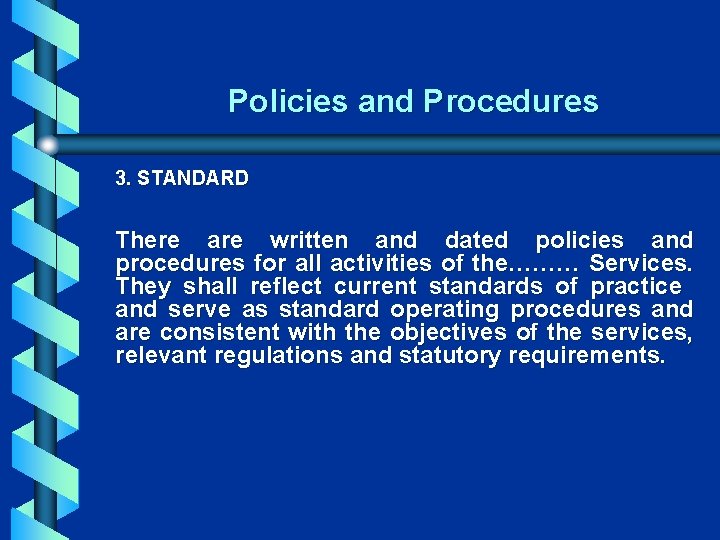 Policies and Procedures

3. STANDARD

There are written and dated policies and procedures for all activities of the……… Services. They shall reflect current standards of practice and serve as standard operating procedures and are consistent with the objectives of the services, relevant regulations and statutory requirements.